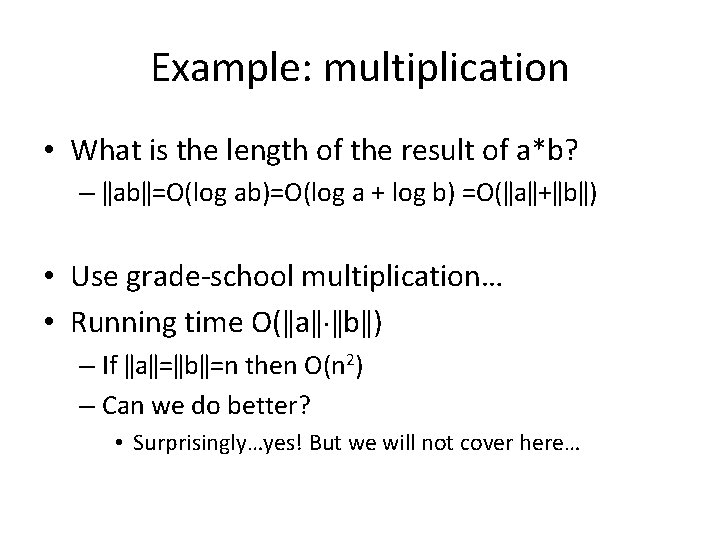 Example: multiplication

• What is the length of the result of a*b?
– $\|ab\|=O(\log ab)=O(\log a + \log b) =O(\|a\|+\|b\|)$

• Use grade-school multiplication…
• Running time $O(\|a\|\cdot\|b\|)$
– If $\|a\|=\|b\|=n$ then $O(n^2)$
– Can we do better?
• Surprisingly…yes! But we will not cover here…